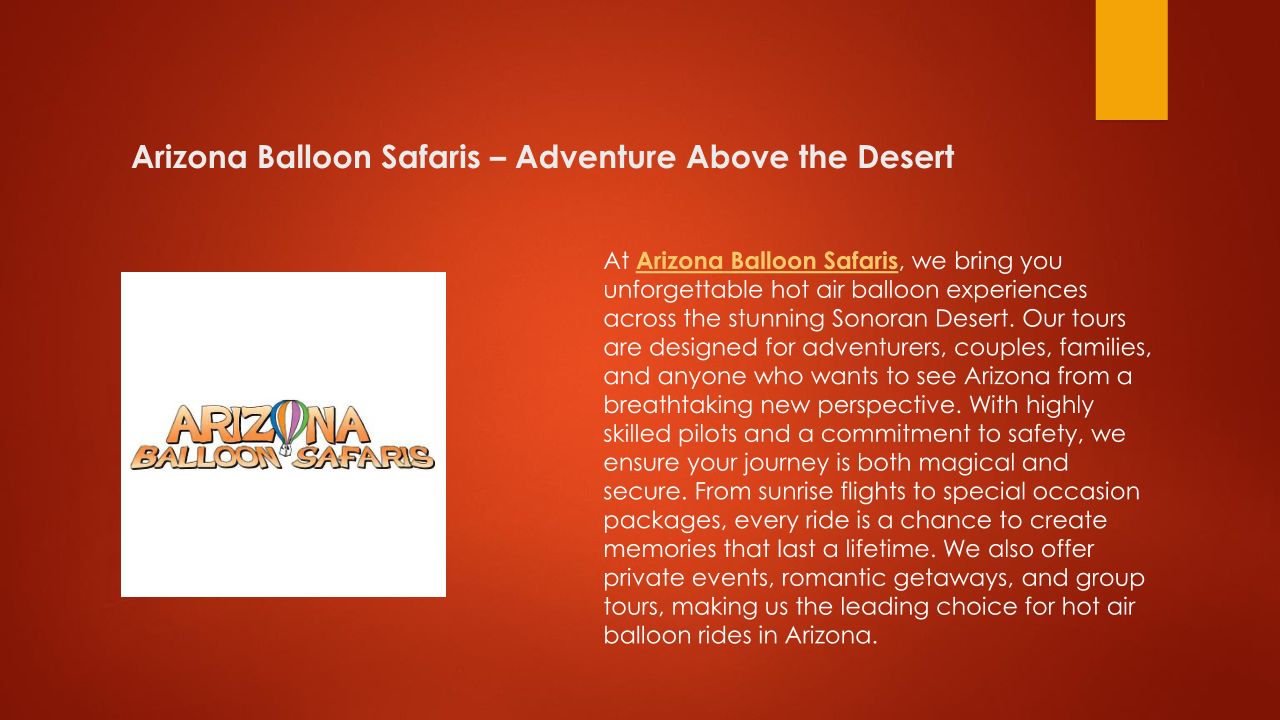 Arizona Balloon Safaris – Adventure Above the Desert

ARIZONA BALLOON SAFARIS

At Arizona Balloon Safaris, we bring you unforgettable hot air balloon experiences across the stunning Sonoran Desert. Our tours are designed for adventurers, couples, families, and anyone who wants to see Arizona from a breathtaking new perspective. With highly skilled pilots and a commitment to safety, we ensure your journey is both magical and secure. From sunrise flights to special occasion packages, every ride is a chance to create memories that last a lifetime. We also offer private events, romantic getaways, and group tours, making us the leading choice for hot air balloon rides in Arizona.